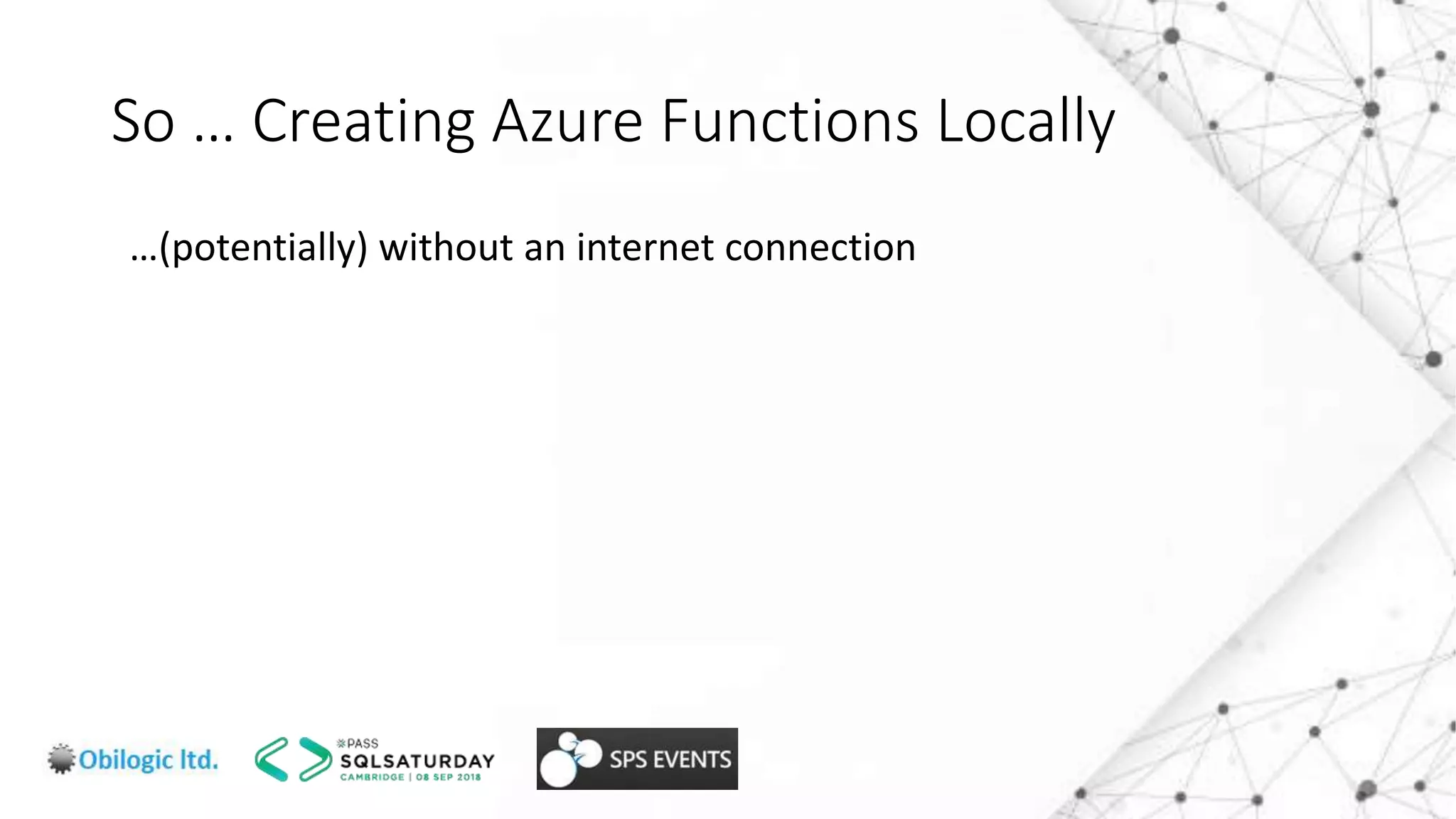 So … Creating Azure Functions Locally

…(potentially) without an internet connection

Obilogic ltd.

PASS
SQLSATURDAY
CAMBRIDGE | 08 SEP 2018

SPS EVENTS